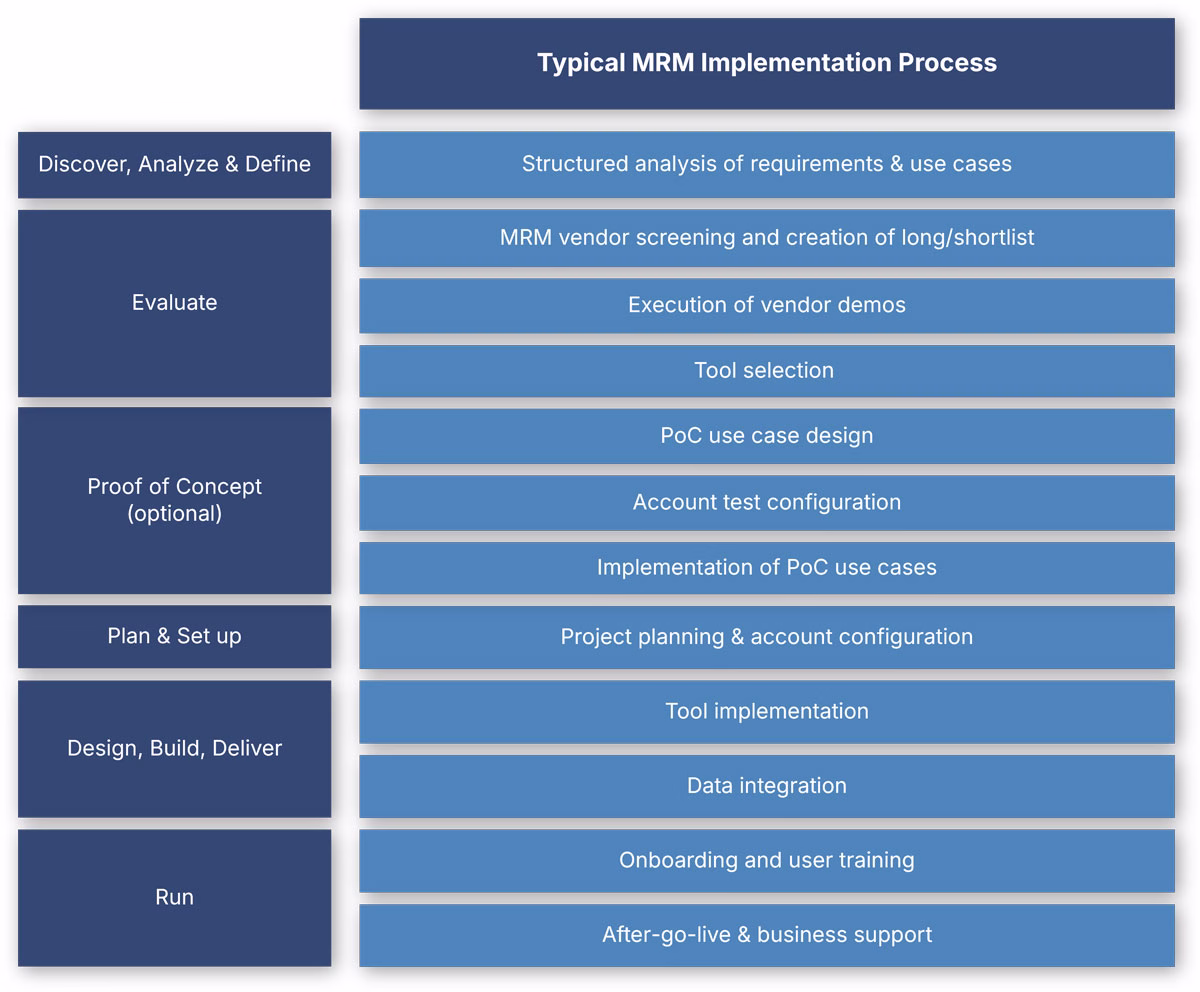 Typical MRM Implementation Process

Discover, Analyze & Define

Structured analysis of requirements & use cases

Evaluate

MRM vendor screening and creation of long/shortlist

Execution of vendor demos

Tool selection

Proof of Concept (optional)

PoC use case design

Account test configuration

Implementation of PoC use cases

Plan & Set up

Project planning & account configuration

Design, Build, Deliver

Tool implementation

Data integration

Run

Onboarding and user training

After-go-live & business support